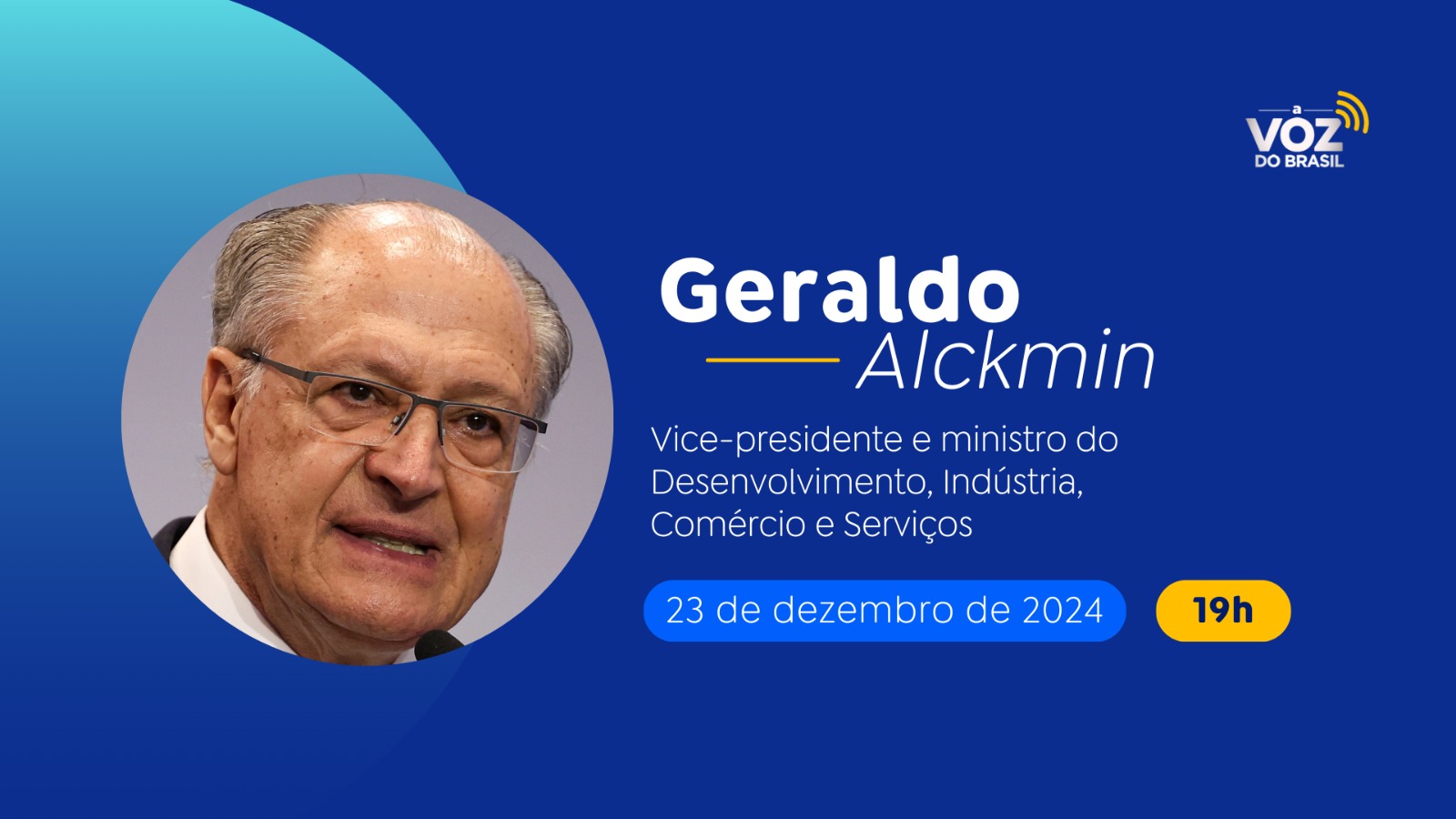 a
VOZ
DO BRASIL

Geraldo
Alckmin

Vice-presidente e ministro do Desenvolvimento, Indústria, Comércio e Serviços

23 de dezembro de 2024

19h